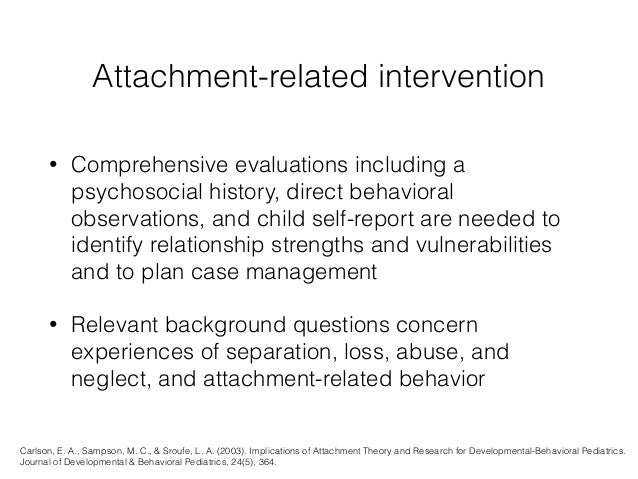 Attachment-related intervention

• Comprehensive evaluations including a psychosocial history, direct behavioral observations, and child self-report are needed to identify relationship strengths and vulnerabilities and to plan case management

• Relevant background questions concern experiences of separation, loss, abuse, and neglect, and attachment-related behavior

Carlson, E. A., Sampson, M. C., & Sroufe, L. A. (2003). Implications of Attachment Theory and Research for Developmental-Behavioral Pediatrics. Journal of Developmental & Behavioral Pediatrics, 24(5), 364.